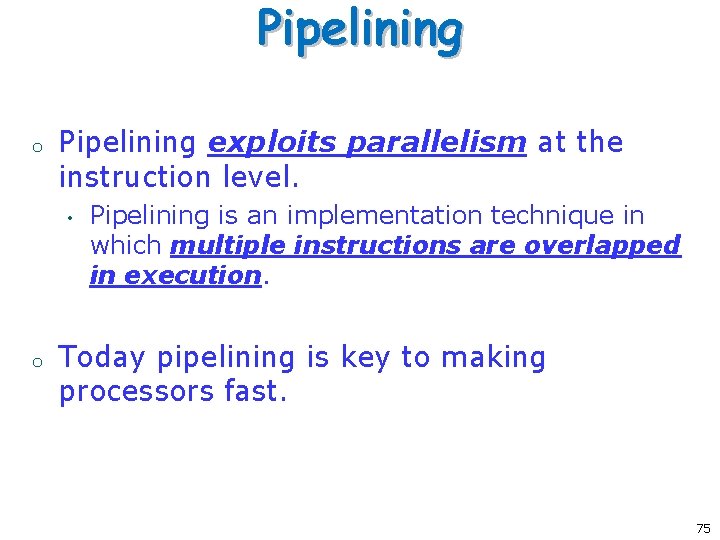 Pipelining

o Pipelining exploits parallelism at the instruction level.

• Pipelining is an implementation technique in which multiple instructions are overlapped in execution.

o Today pipelining is key to making processors fast.

75